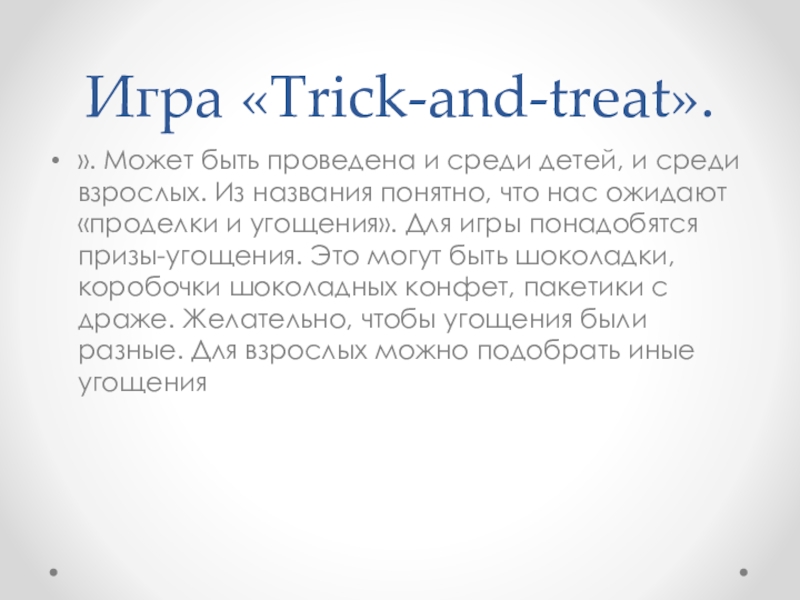 Игра «Trick-and-treat».

• ». Может быть проведена и среди детей, и среди взрослых. Из названия понятно, что нас ожидают «проделки и угощения». Для игры понадобятся призы-угощения. Это могут быть шоколадки, коробочки шоколадных конфет, пакетики с драже. Желательно, чтобы угощения были разные. Для взрослых можно подобрать иные угощения